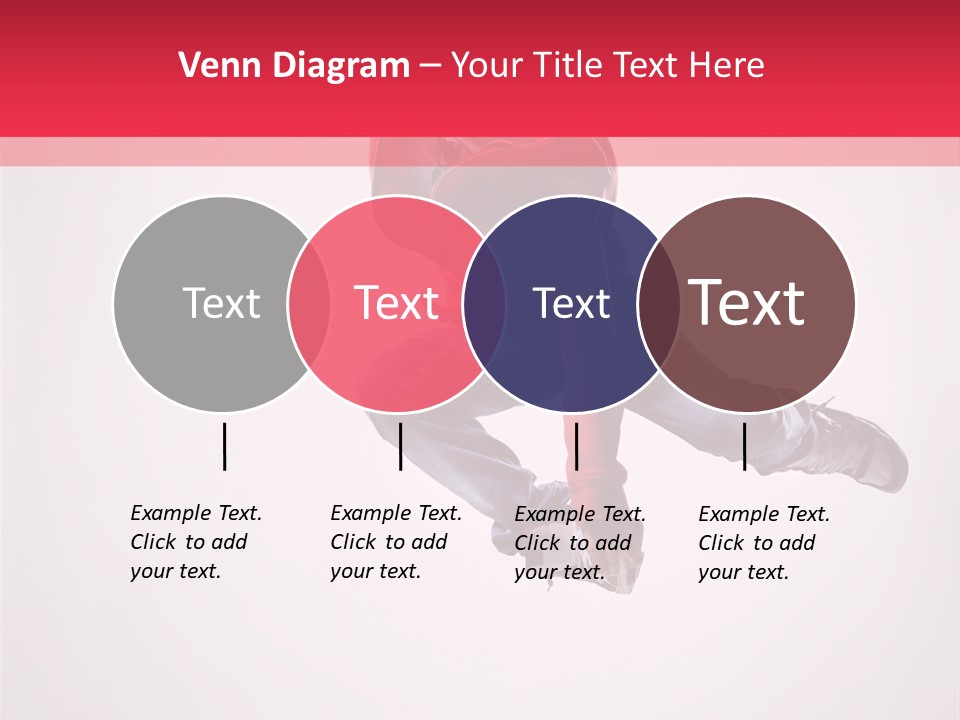 Venn Diagram – Your Title Text Here

Text

Text

Text

Text

Example Text. Click to add your text.

Example Text. Click to add your text.

Example Text. Click to add your text.

Example Text. Click to add your text.